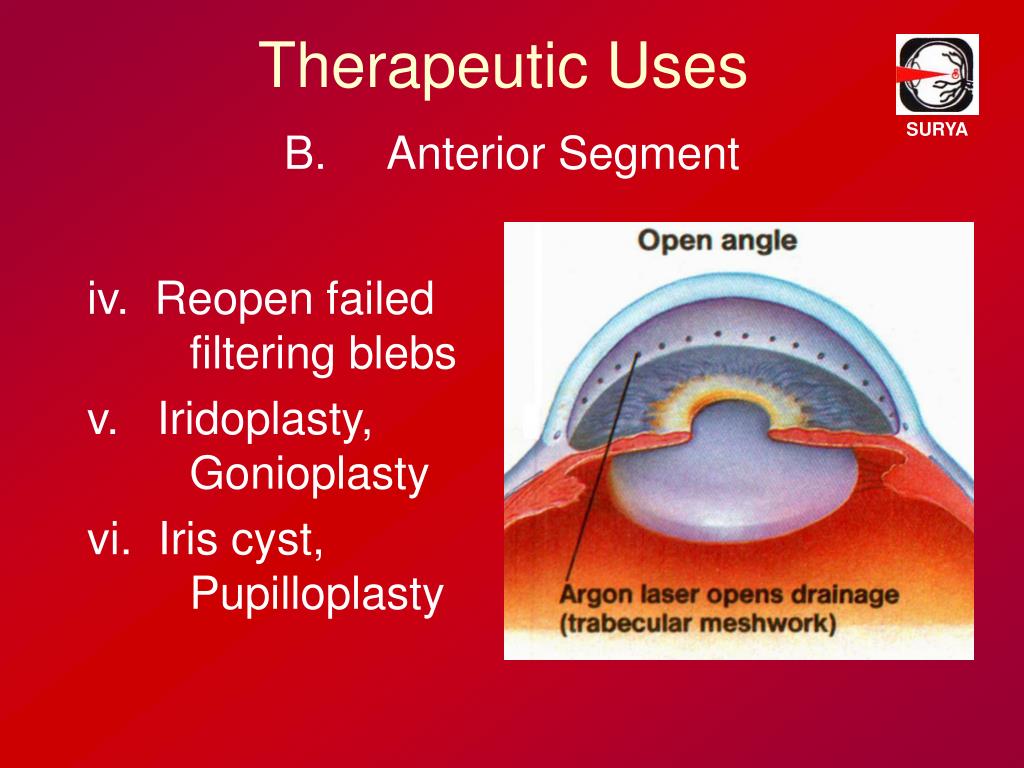 Therapeutic Uses

SURYA

B. Anterior Segment

iv. Reopen failed filtering blebs

v. Iridoplasty, Gonioplasty

vi. Iris cyst, Pupilloplasty

Open angle

Argon laser opens drainage (trabecular meshwork)